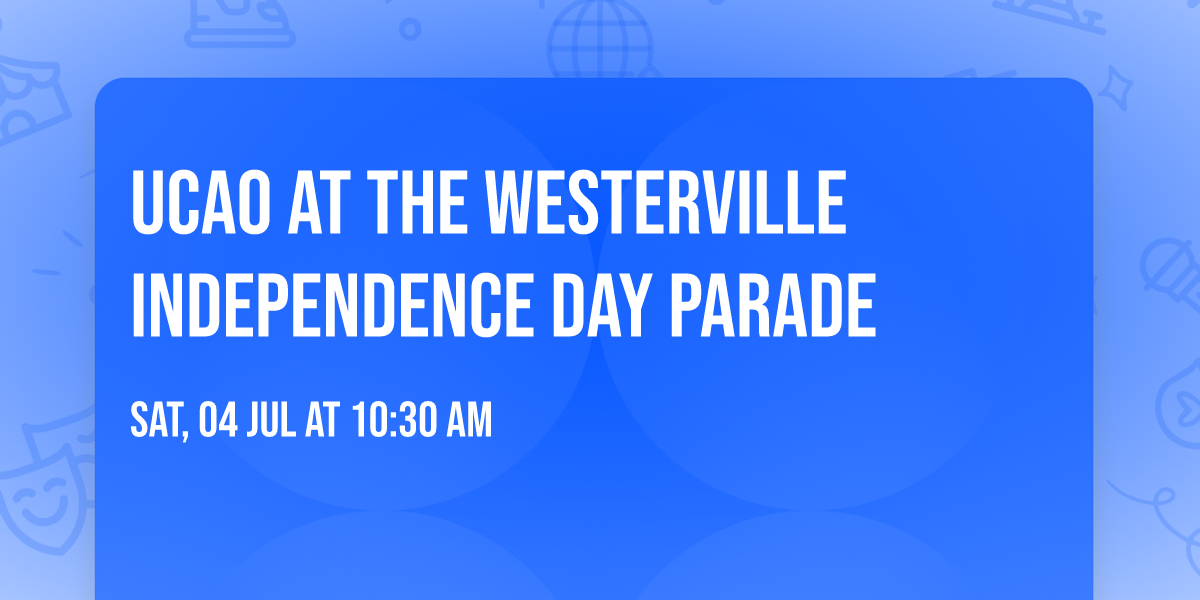 UCAO AT THE WESTERVILLE INDEPENDENCE DAY PARADE

SAT, 04 JUL AT 10:30 AM